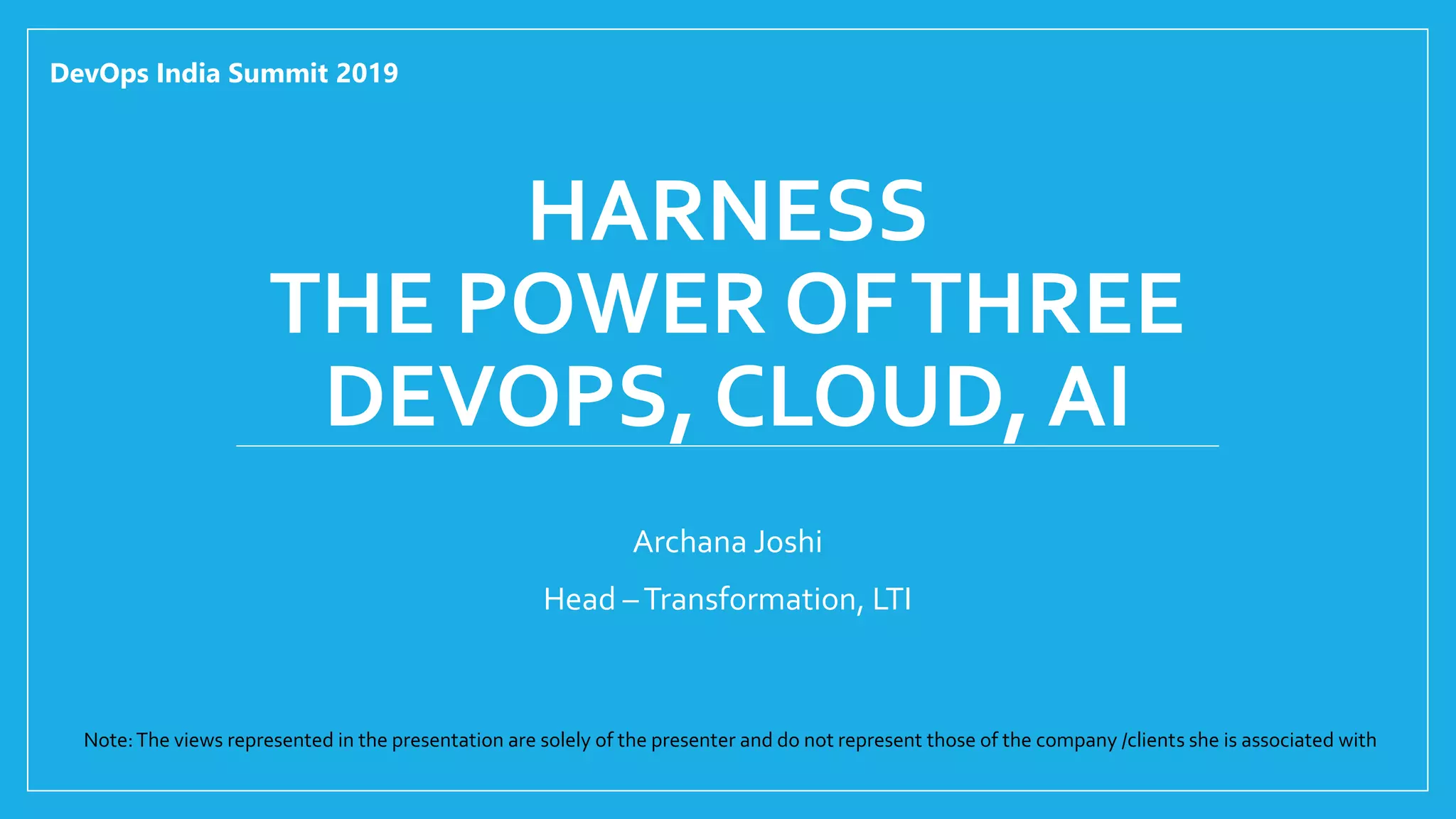 DevOps India Summit 2019

HARNESS
THE POWER OF THREE
DEVOPS, CLOUD, AI

Archana Joshi

Head – Transformation, LTI

Note: The views represented in the presentation are solely of the presenter and do not represent those of the company /clients she is associated with